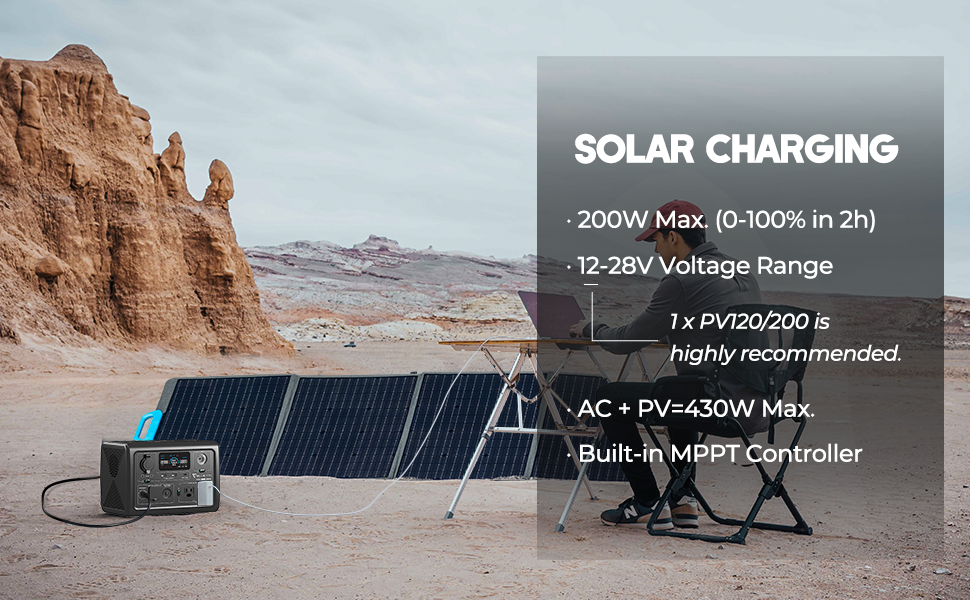 SOLAR CHARGING

· 200W Max. (0-100% in 2h)

· 12-28V Voltage Range

1 x PV120/200 is highly recommended.

· AC + PV=430W Max.

· Built-in MPPT Controller